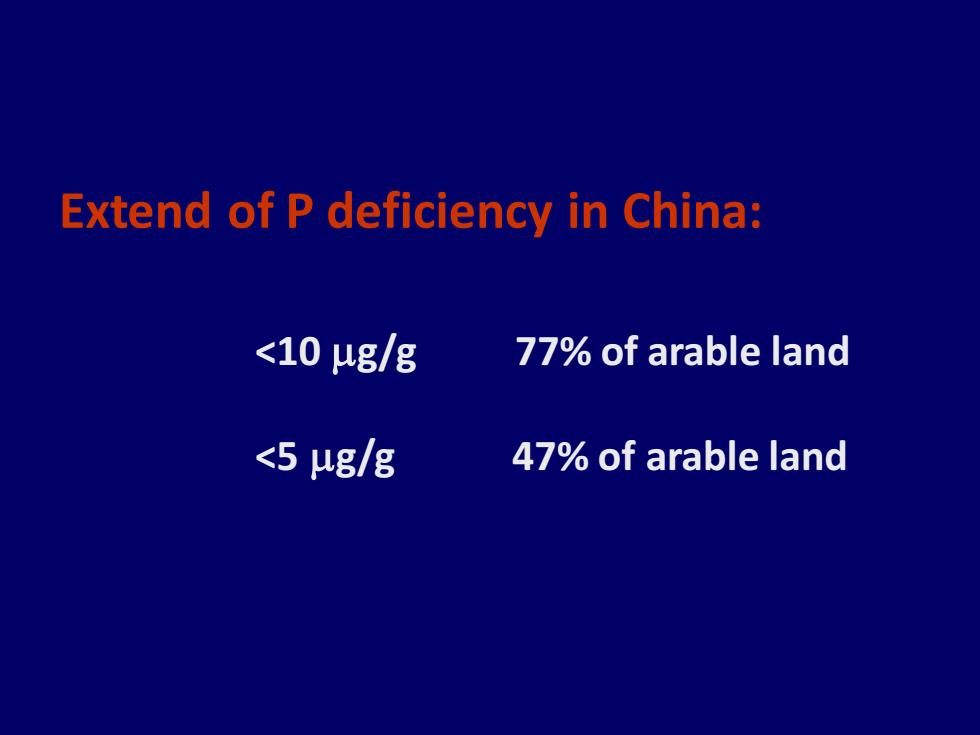 Extend of P deficiency in China:

<10 μg/g 77% of arable land

<5 μg/g 47% of arable land